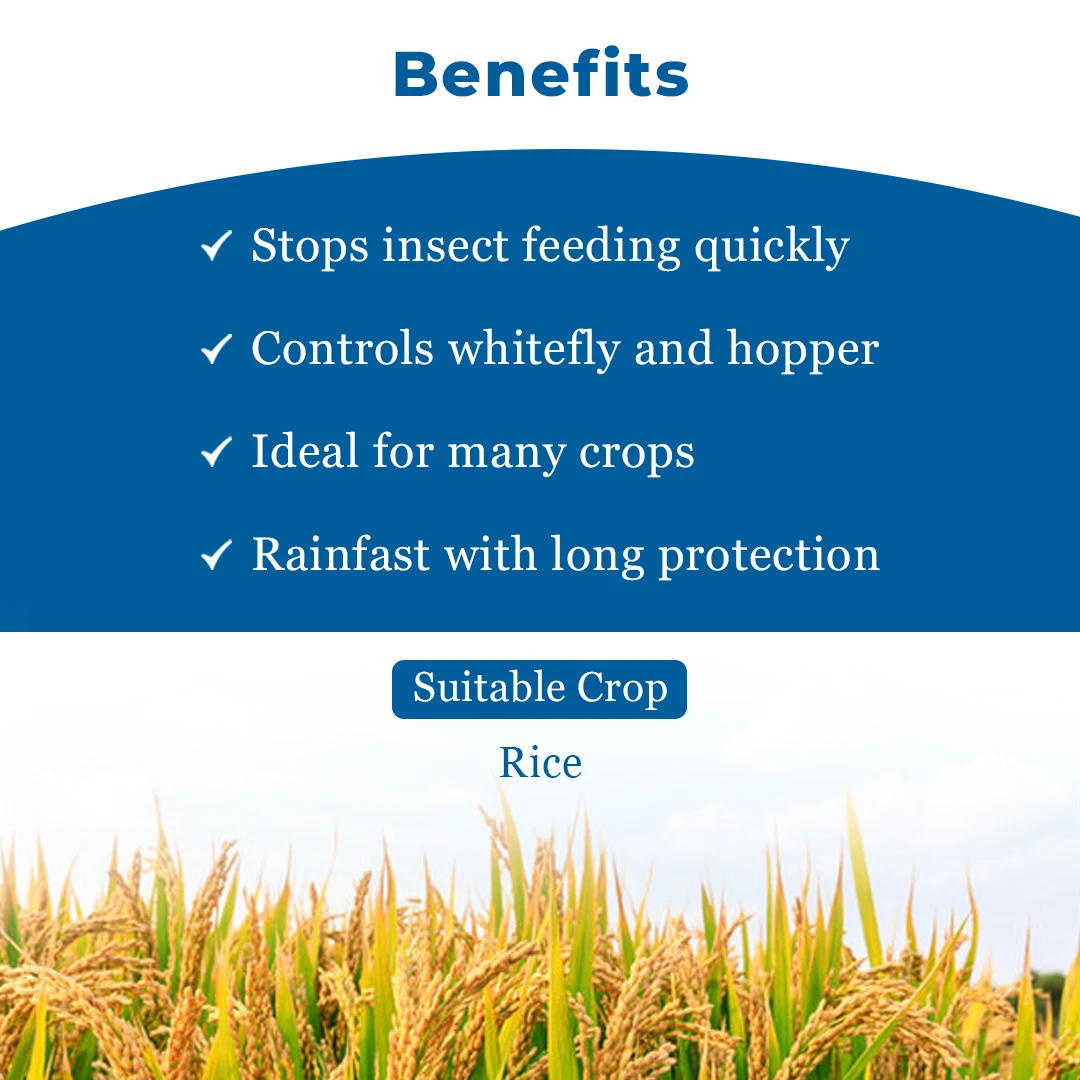 Benefits

✓ Stops insect feeding quickly

✓ Controls whitefly and hopper

✓ Ideal for many crops

✓ Rainfast with long protection

Suitable Crop

Rice